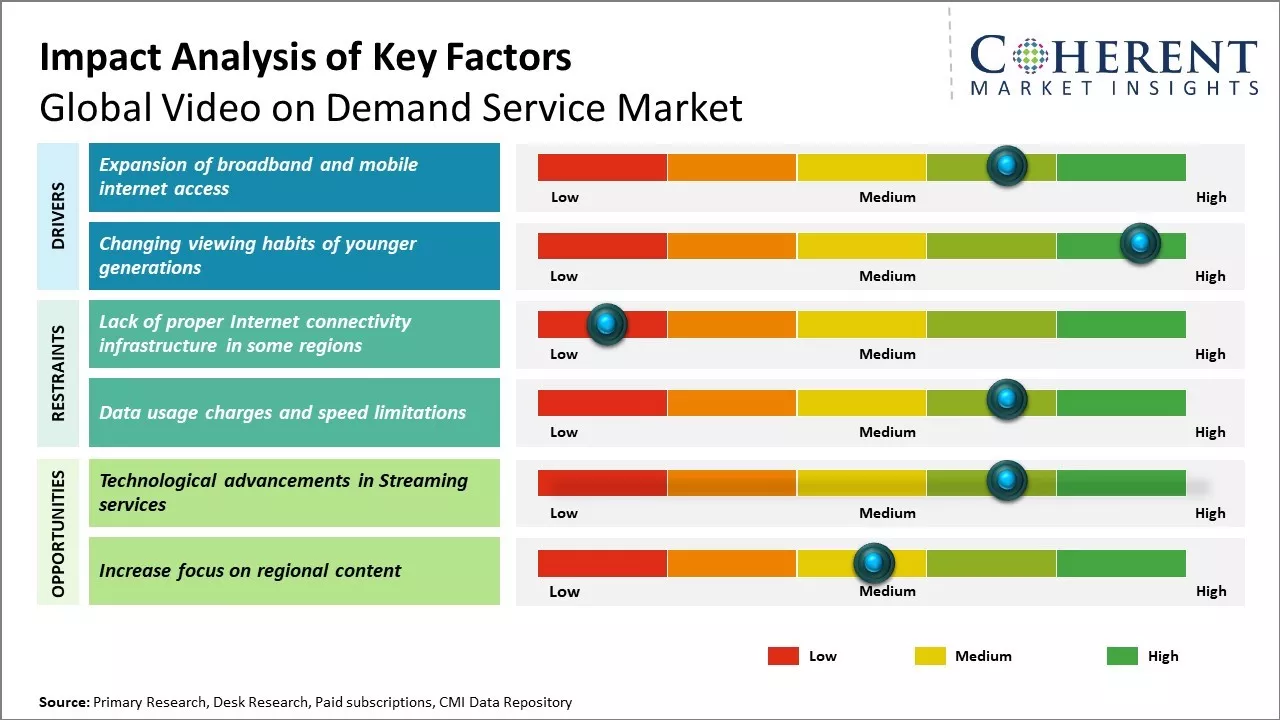 Impact Analysis of Key Factors
Global Video on Demand Service Market

COHERENT
MARKET INSIGHTS

DRIVERS

Expansion of broadband and mobile internet access

Low Medium High

Changing viewing habits of younger generations

Low Medium High

RESTRAINTS

Lack of proper Internet connectivity infrastructure in some regions

Low Medium High

Data usage charges and speed limitations

Low Medium High

OPPORTUNITIES

Technological advancements in Streaming services

Low Medium High

Increase focus on regional content

Low Medium High

Low Medium High

Source: Primary Research, Desk Research, Paid subscriptions, CMI Data Repository